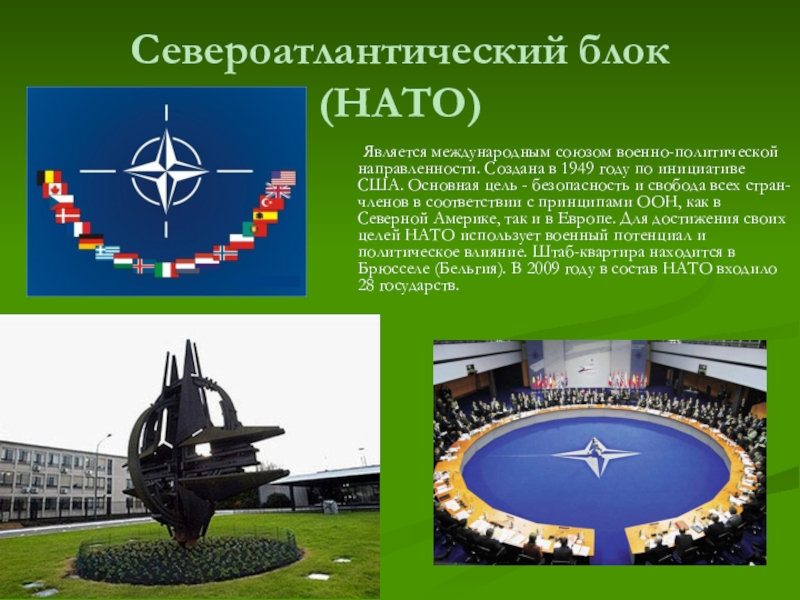 Североатлантический блок (НАТО)

Является международным союзом военно-политической направленности. Создана в 1949 году по инициативе США. Основная цель - безопасность и свобода всех стран-членов в соответствии с принципами ООН, как в Северной Америке, так и в Европе. Для достижения своих целей НАТО использует военный потенциал и политическое влияние. Штаб-квартира находится в Брюсселе (Бельгия). В 2009 году в состав НАТО входило 28 государств.